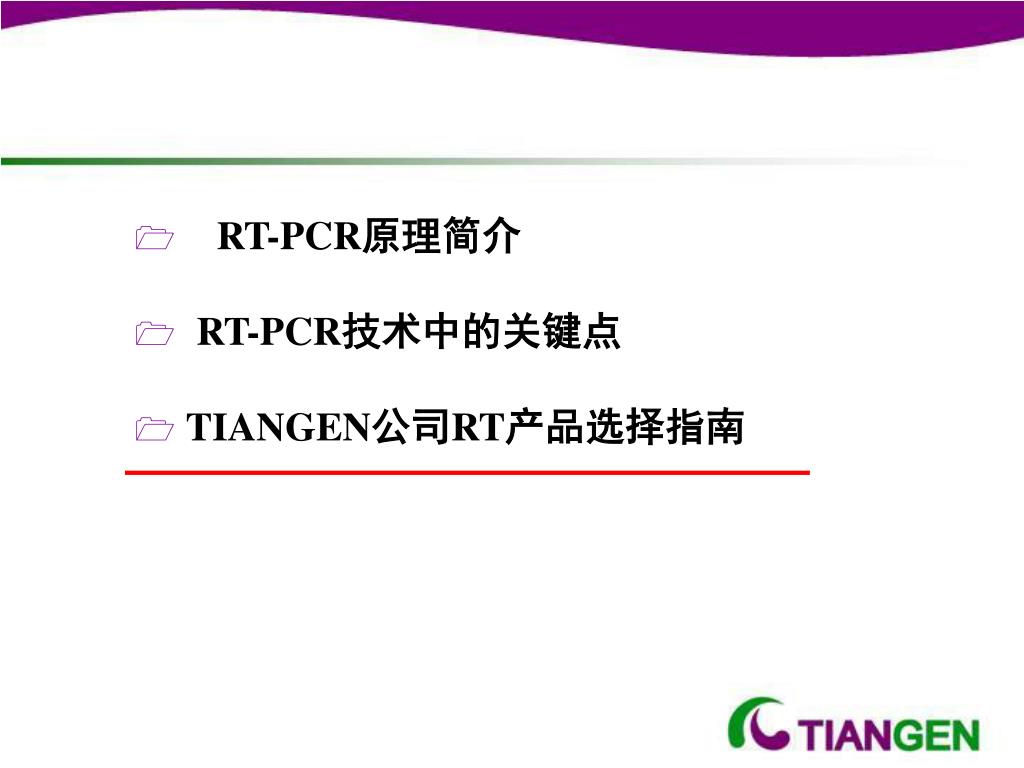 RT-PCR原理简介

RT-PCR技术中的关键点

TIANGEN公司RT产品选择指南

TIANGEN